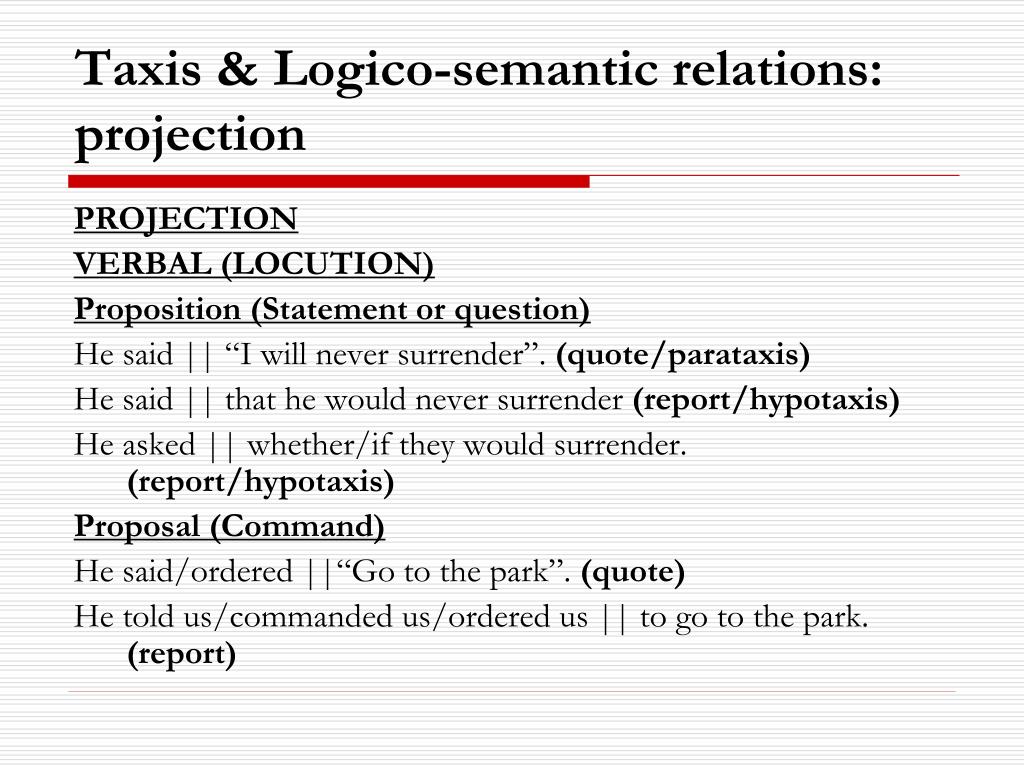 Taxis & Logico-semantic relations: projection

PROJECTION

VERBAL (LOCUTION)

Proposition (Statement or question)

He said || “I will never surrender”. (quote/parataxis)

He said || that he would never surrender (report/hypotaxis)

He asked || whether/if they would surrender. (report/hypotaxis)

Proposal (Command)

He said/ordered ||“Go to the park”. (quote)

He told us/commanded us/ordered us || to go to the park. (report)